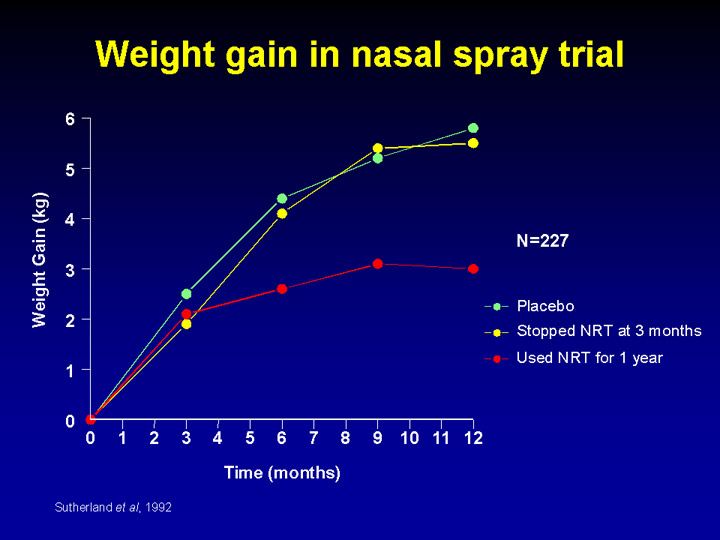 Weight gain in nasal spray trial

Weight Gain (kg)

6
5
4
3
2
1
0

0 1 2 3 4 5 6 7 8 9 10 11 12

Time (months)

N=227

Placebo
Stopped NRT at 3 months
Used NRT for 1 year

Sutherland et al, 1992